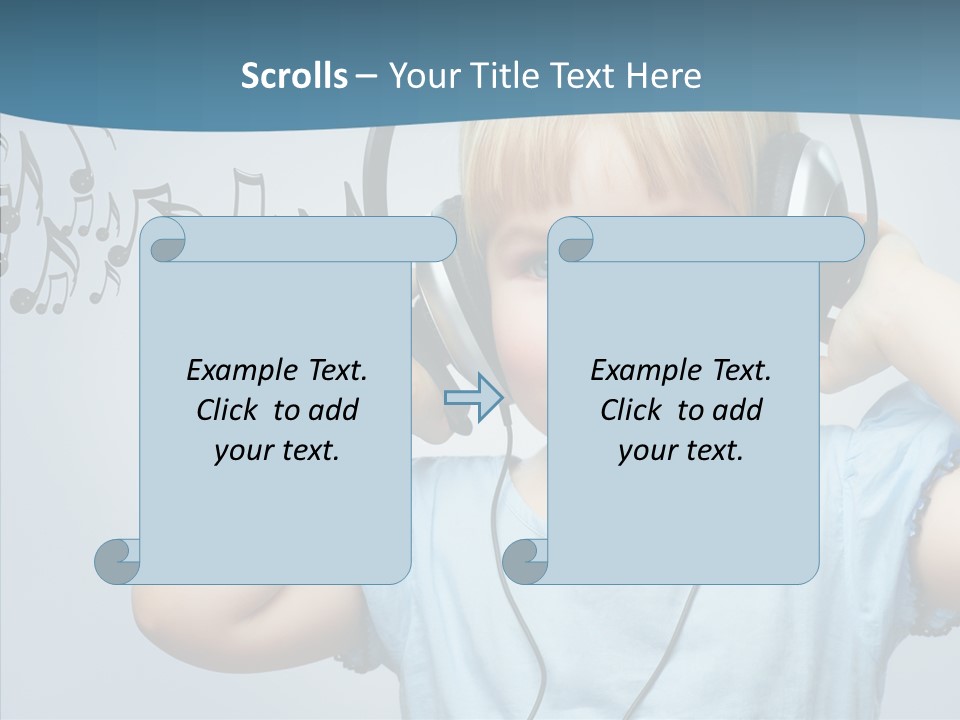 Scrolls – Your Title Text Here

Example Text. Click to add your text.

Example Text. Click to add your text.